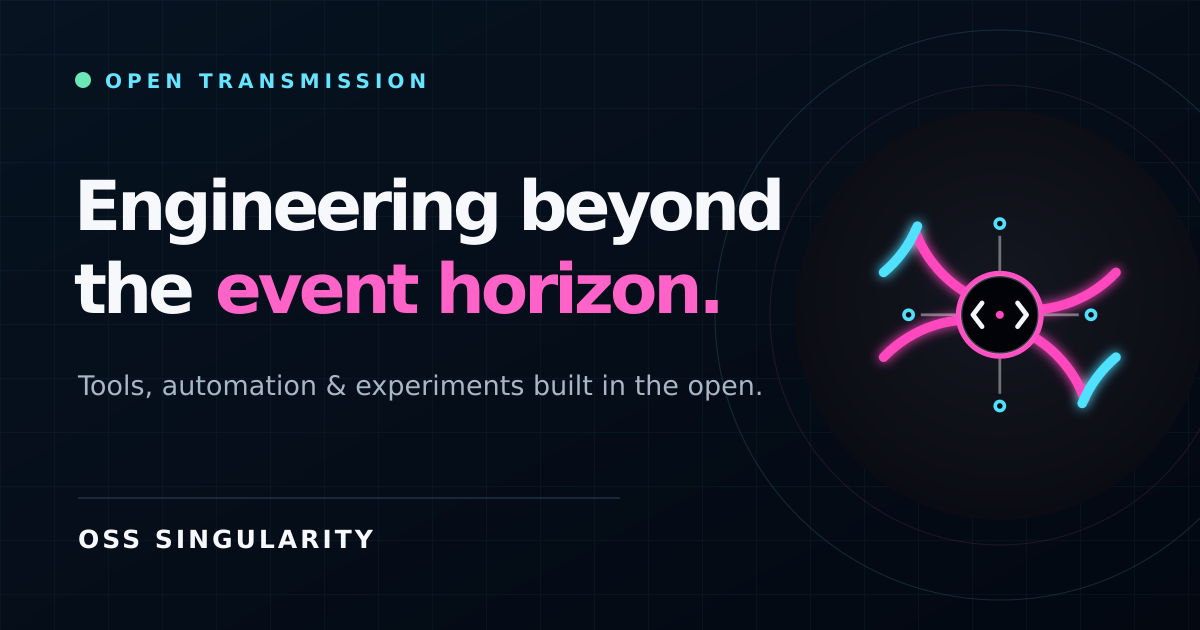 OPEN TRANSMISSION

Engineering beyond the event horizon.

Tools, automation & experiments built in the open.

OSS SINGULARITY